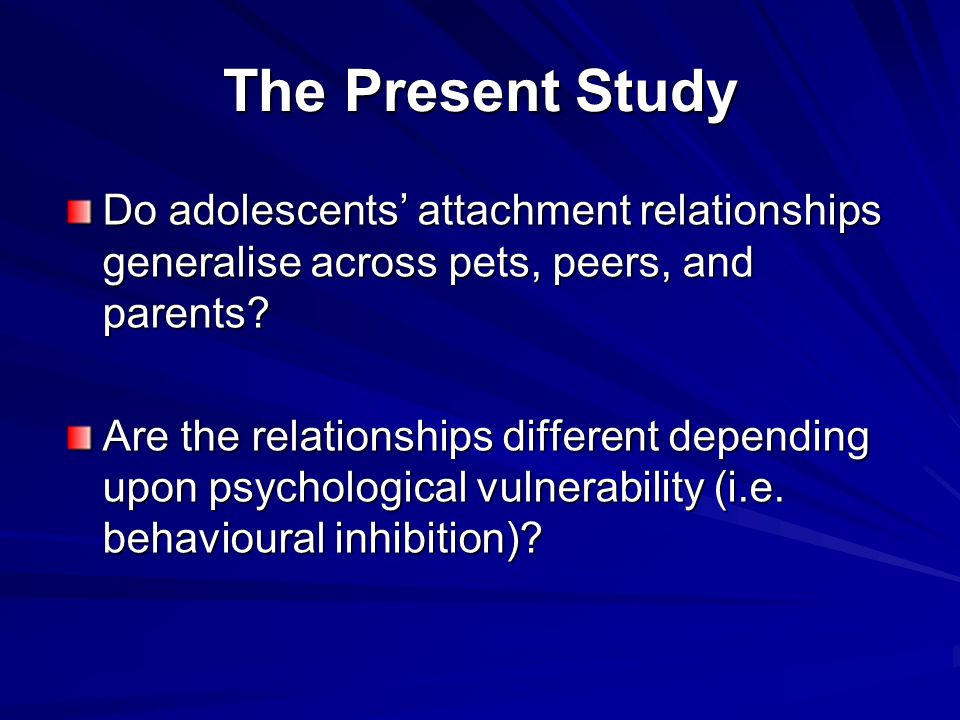 The Present Study

Do adolescents’ attachment relationships generalise across pets, peers, and parents?

Are the relationships different depending upon psychological vulnerability (i.e. behavioural inhibition)?